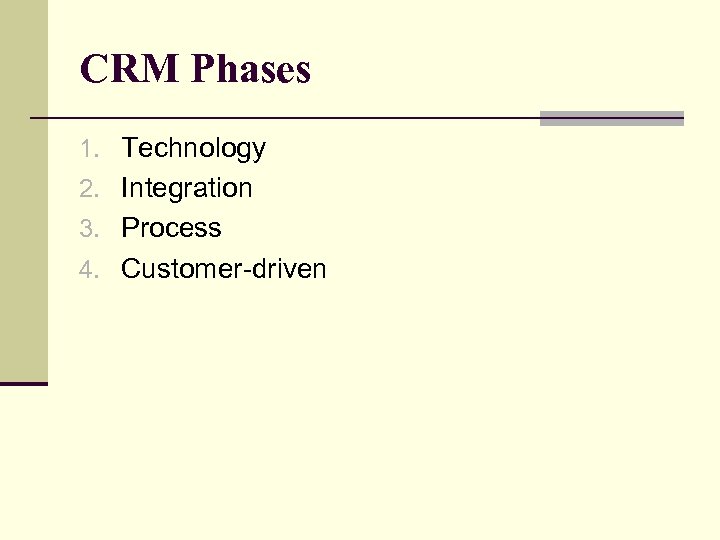 CRM Phases

1. Technology
2. Integration
3. Process
4. Customer-driven